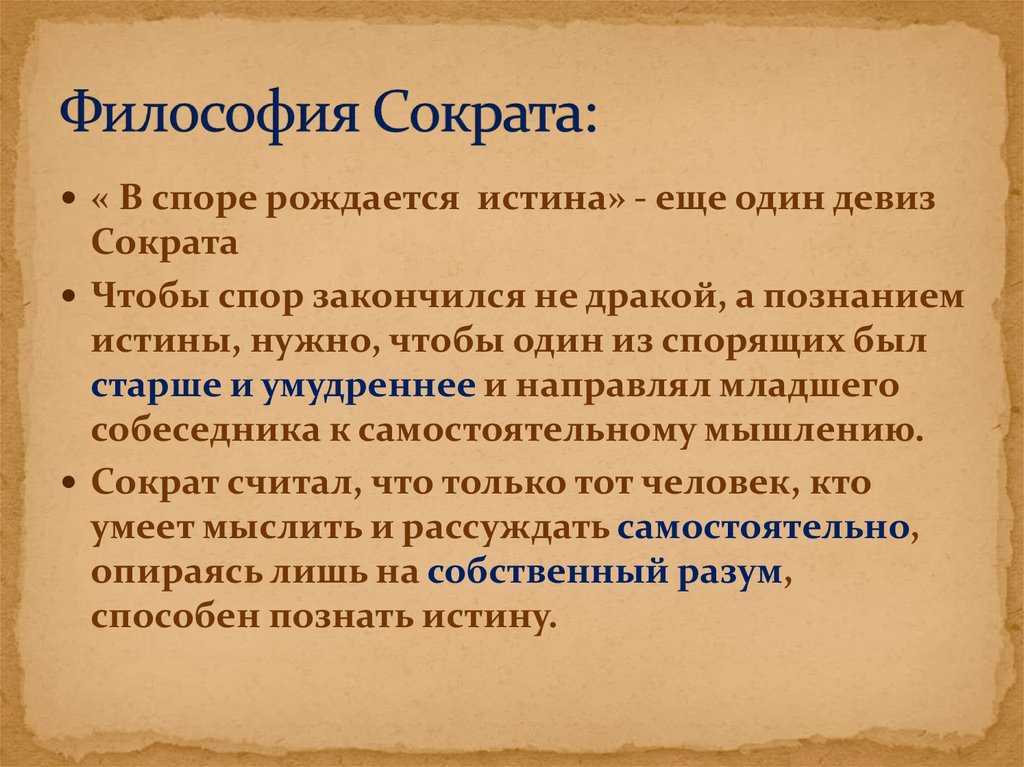 Философия Сократа:

• « В споре рождается истина» - еще один девиз Сократа

• Чтобы спор закончился не дракой, а познанием истины, нужно, чтобы один из спорящих был старше и умудреннее и направлял младшего собеседника к самостоятельному мышлению.

• Сократ считал, что только тот человек, кто умеет мыслить и рассуждать самостоятельно, опираясь лишь на собственный разум, способен познать истину.